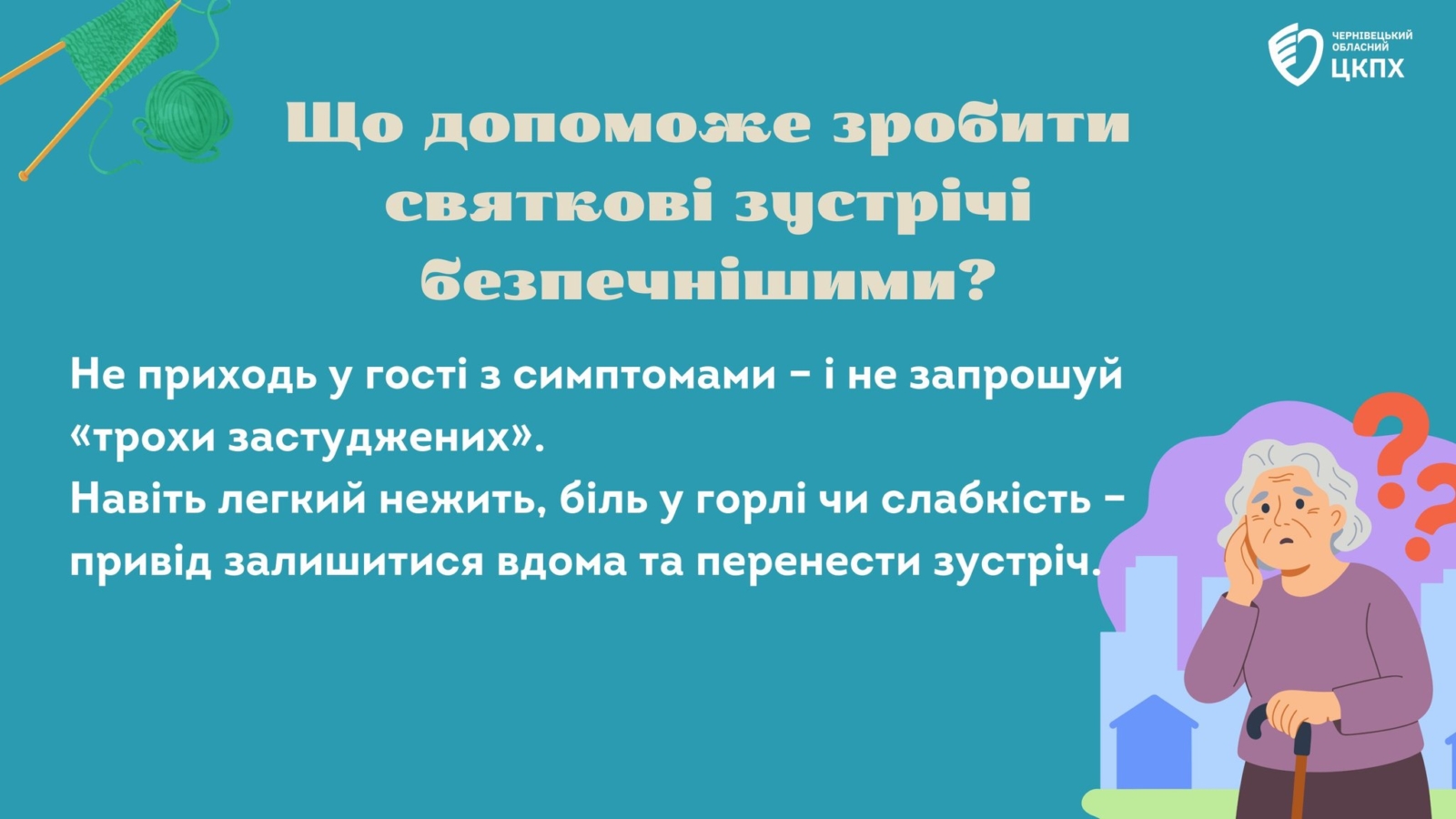 ЧЕРНІВЕЦЬКИЙ ОБЛАСНИЙ ЦКПХ

Що допоможе зробити святкові зустрічі безпечнішими?

Не приходь у гості з симптомами – і не запрошуй «трохи застуджених».
Навіть легкий нежить, біль у горлі чи слабкість – привід залишитися вдома та перенести зустріч.